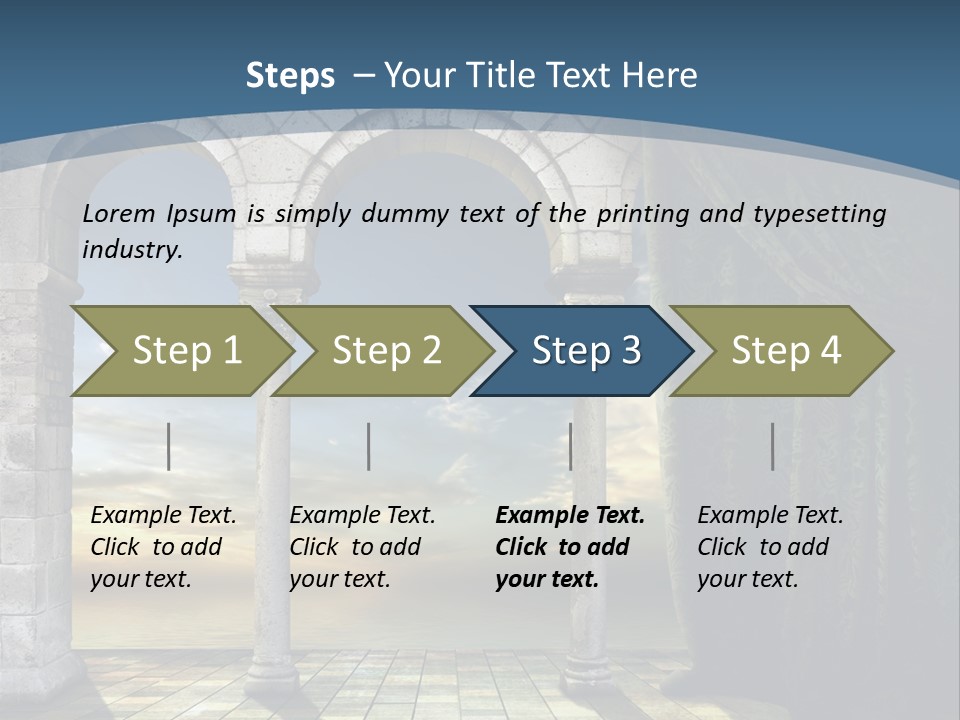 Steps – Your Title Text Here

Lorem Ipsum is simply dummy text of the printing and typesetting industry.

Step 1

Step 2

Step 3

Step 4

Example Text. Click to add your text.

Example Text. Click to add your text.

Example Text. Click to add your text.

Example Text. Click to add your text.